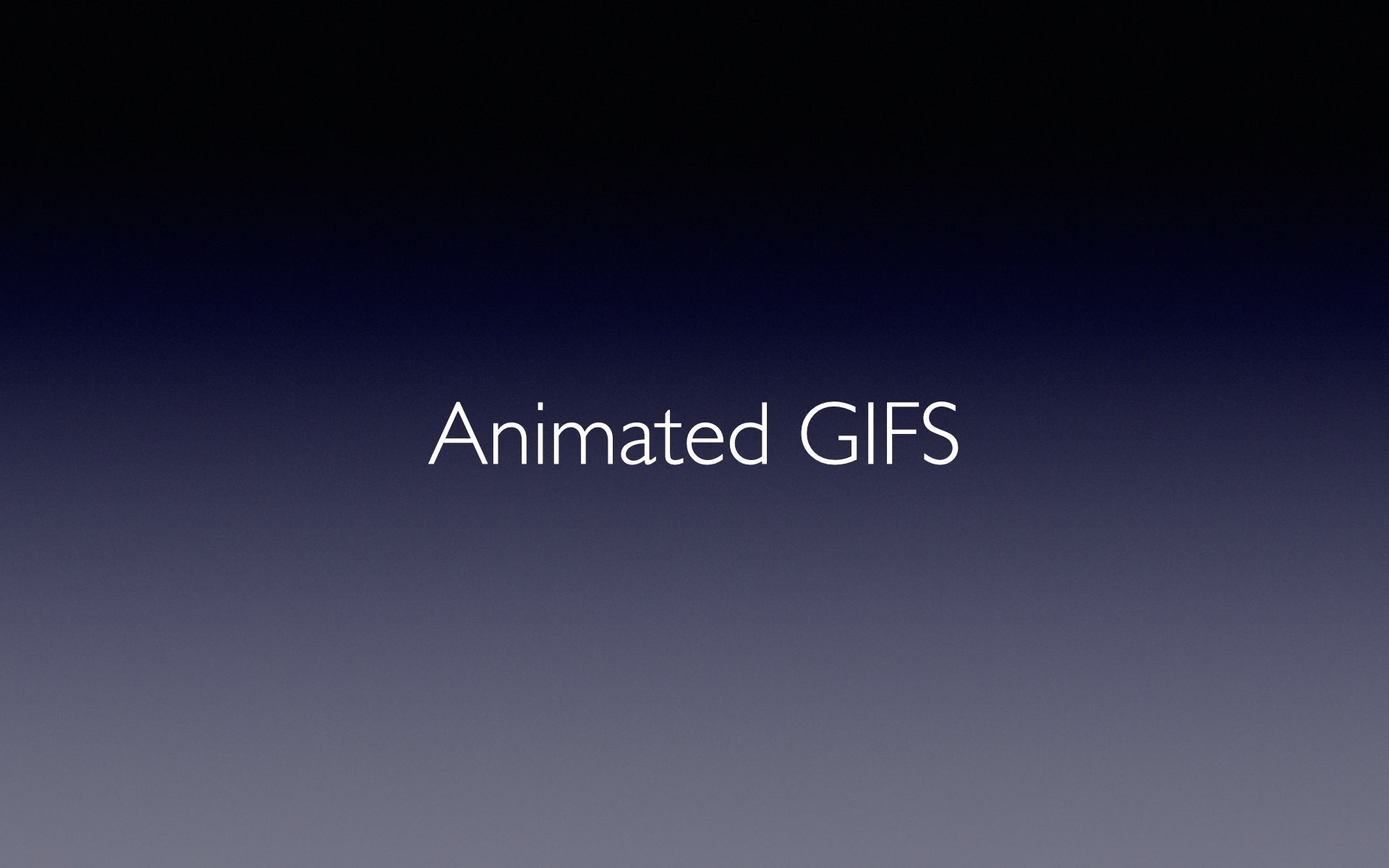 Animated GIFS